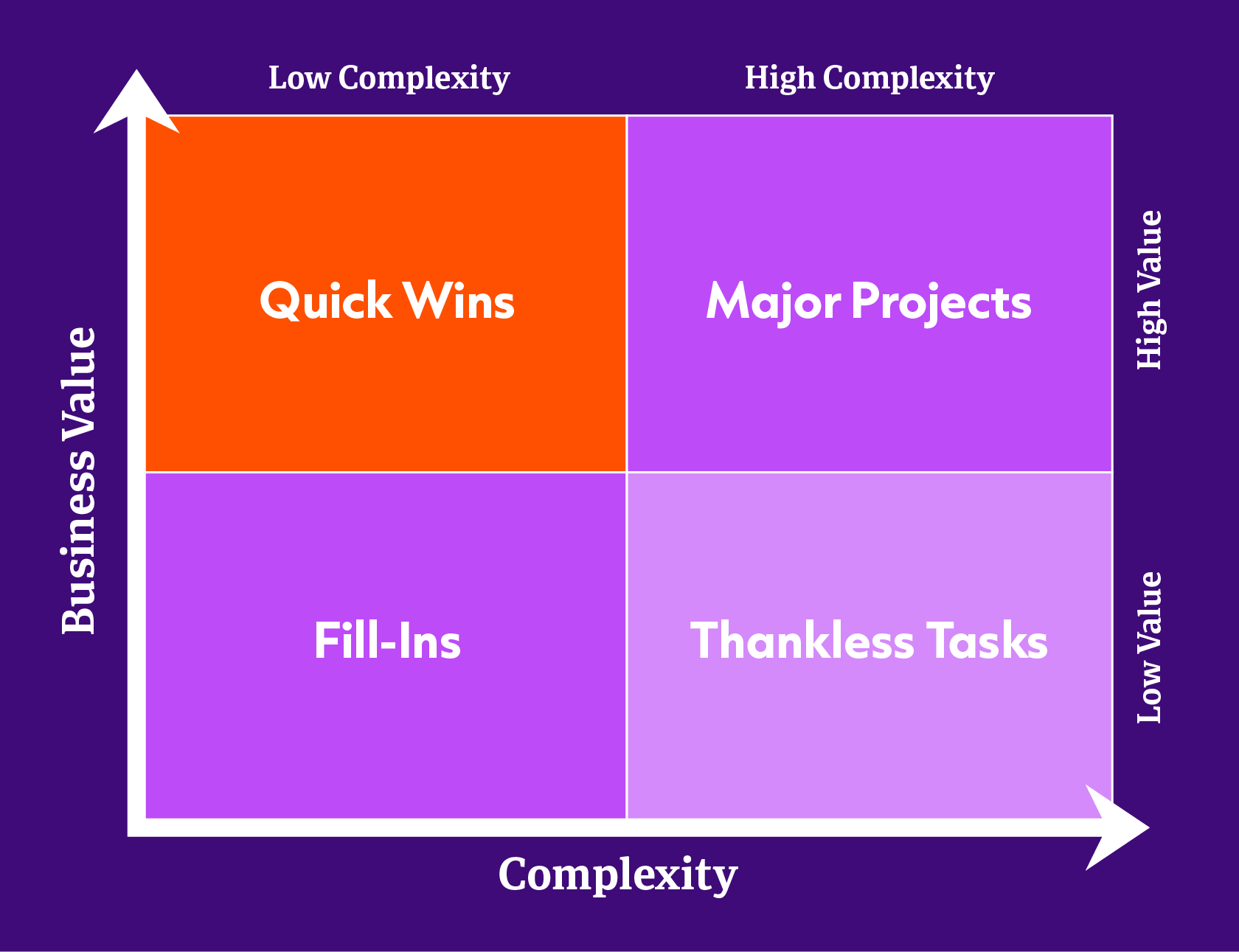 Low Complexity

High Complexity

Business Value

Quick Wins

Major Projects

High Value

Fill-Ins

Thankless Tasks

Low Value

Complexity